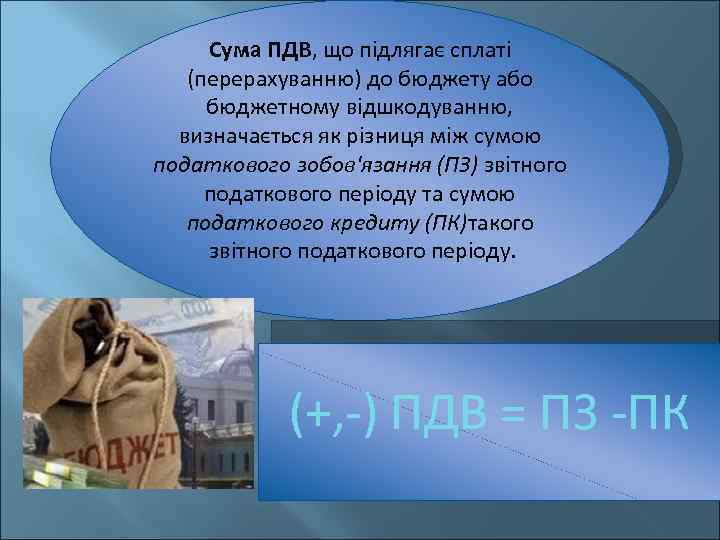 Сума ПДВ, що підлягає сплаті (перерахуванню) до бюджету або бюджетному відшкодуванню, визначається як різниця між сумою податкового зобов'язання (ПЗ) звітного податкового періоду та сумою податкового кредиту (ПК)такого звітного податкового періоду.

БЮДЖЕТ

(+,-) ПДВ = ПЗ -ПК